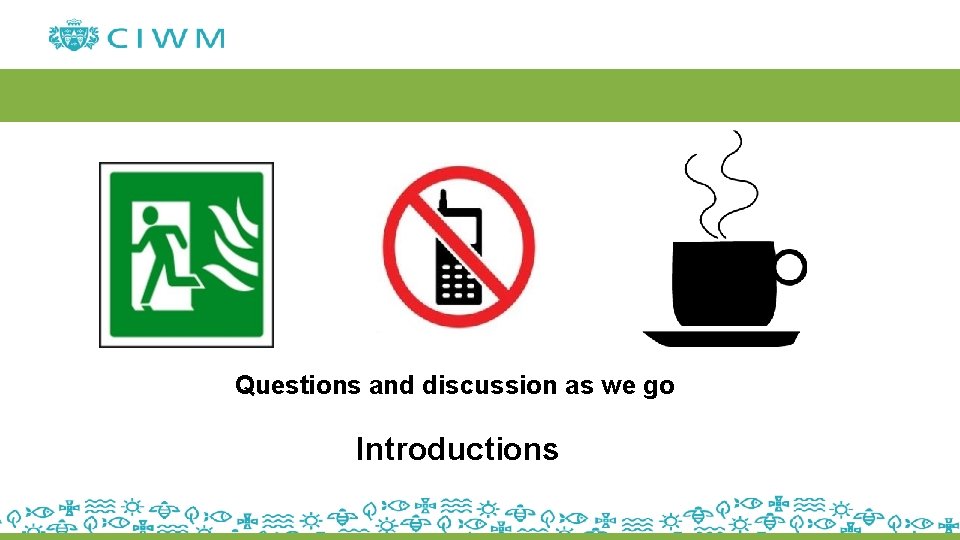 CIWM

Questions and discussion as we go

Introductions